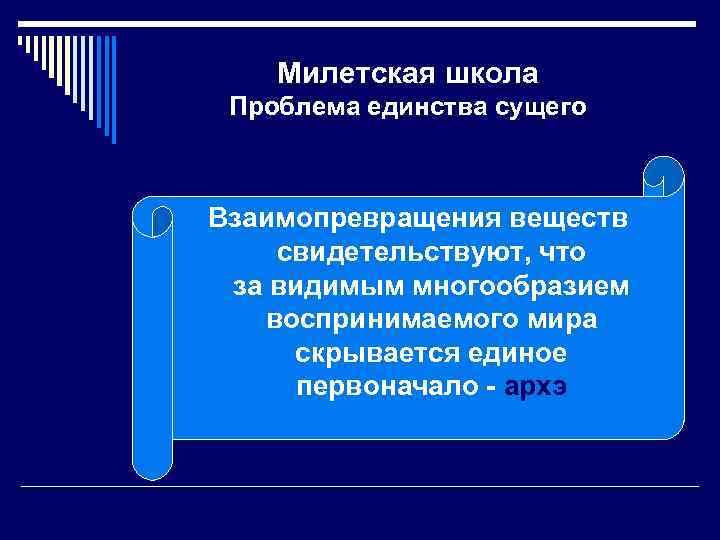 Милетская школа
Проблема единства сущего

Взаимопревращения веществ свидетельствуют, что за видимым многообразием воспринимаемого мира скрывается единое первоначало - архэ